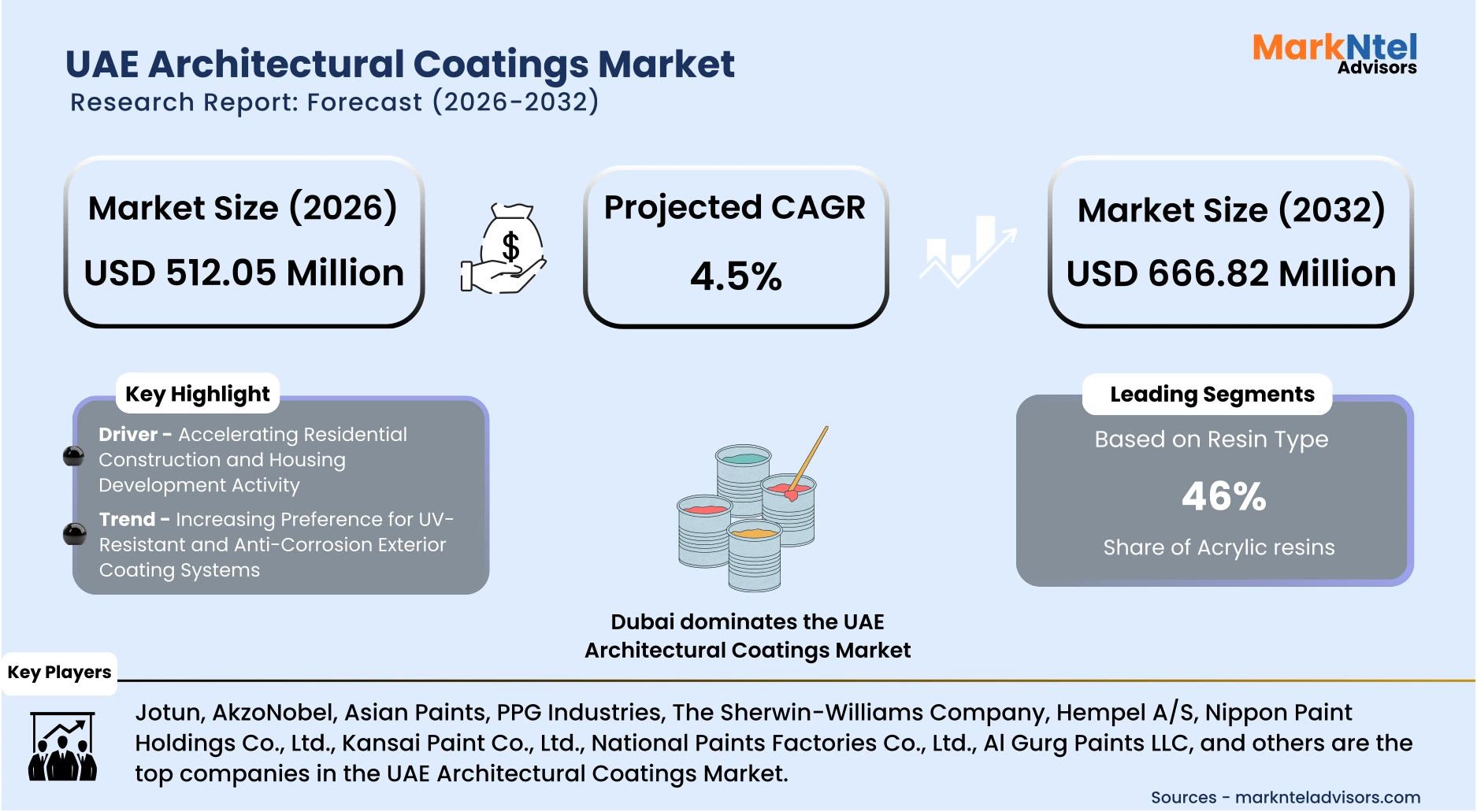 UAE Architectural Coatings Market
Research Report: Forecast (2026-2032)

MarkNtel Advisors

Market Size (2026)
USD 512.05 Million

$

Projected CAGR
4.5%

Market Size (2032)
USD 666.82 Million

Key Highlight

Driver - Accelerating Residential Construction and Housing Development Activity

Trend - Increasing Preference for UV-Resistant and Anti-Corrosion Exterior Coating Systems

Dubai dominates the UAE Architectural Coatings Market

Leading Segments
Based on Resin Type
46%
Share of Acrylic resins

Key Players

Jotun, AkzoNobel, Asian Paints, PPG Industries, The Sherwin-Williams Company, Hempel A/S, Nippon Paint Holdings Co., Ltd., Kansai Paint Co., Ltd., National Paints Factories Co., Ltd., Al Gurg Paints LLC, and others are the top companies in the UAE Architectural Coatings Market.

Sources - marknteladvisors.com